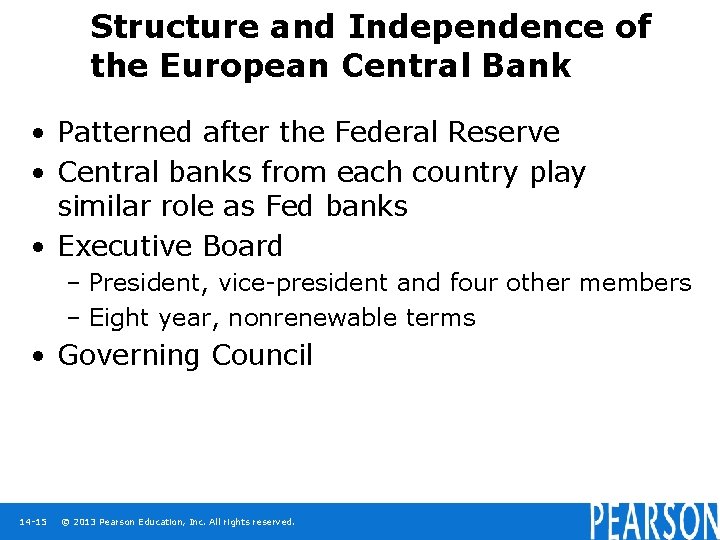 Structure and Independence of the European Central Bank

• Patterned after the Federal Reserve
• Central banks from each country play similar role as Fed banks
• Executive Board
– President, vice-president and four other members
– Eight year, nonrenewable terms
• Governing Council

14-15 © 2013 Pearson Education, Inc. All rights reserved.

PEARSON